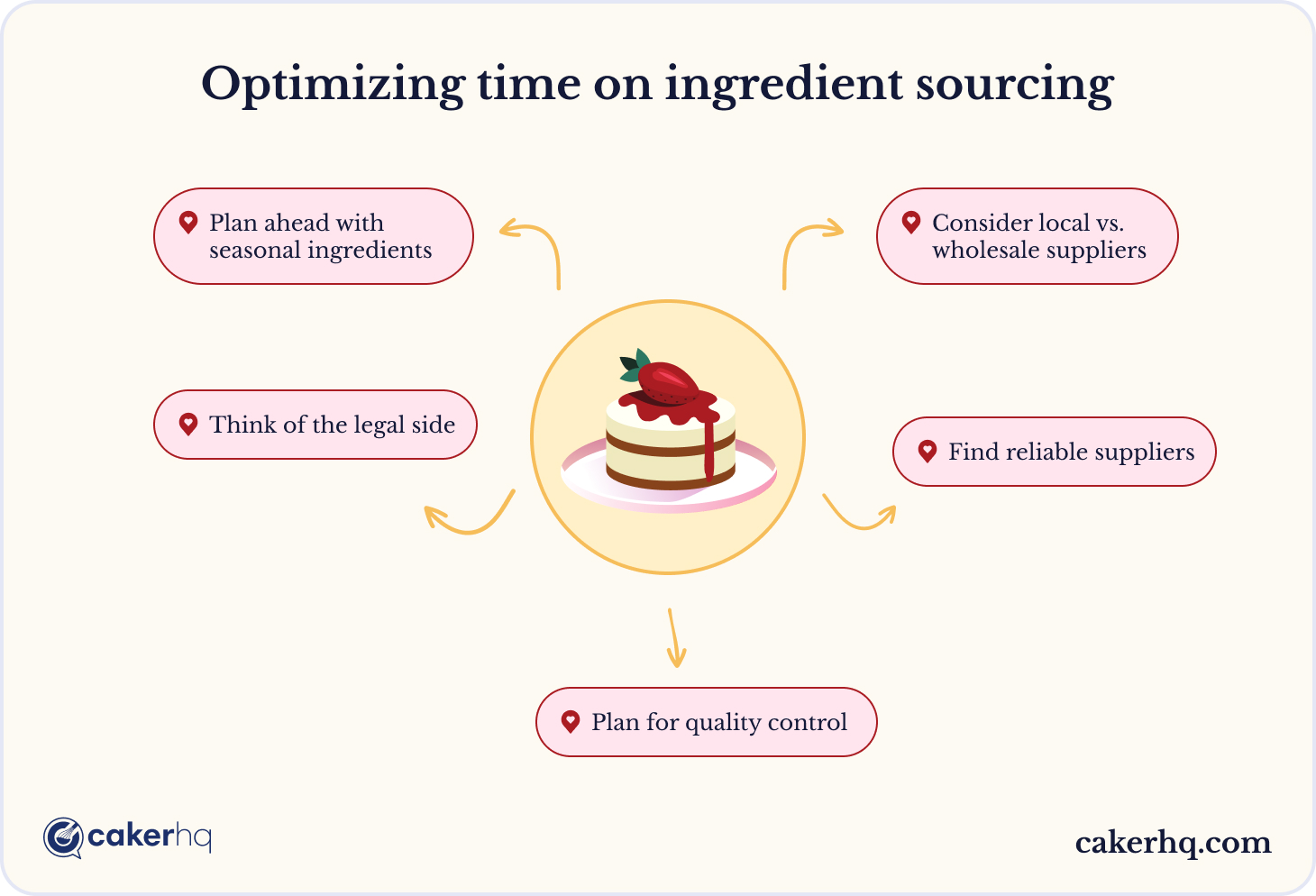 Optimizing time on ingredient sourcing

Plan ahead with seasonal ingredients

Consider local vs. wholesale suppliers

Think of the legal side

Find reliable suppliers

Plan for quality control

cakerhq

cakerhq.com